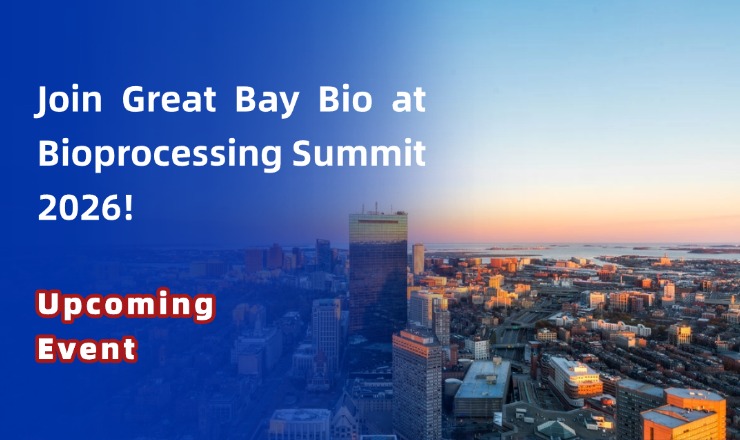 Join Great Bay Bio at Bioprocessing Summit 2026!

Upcoming Event